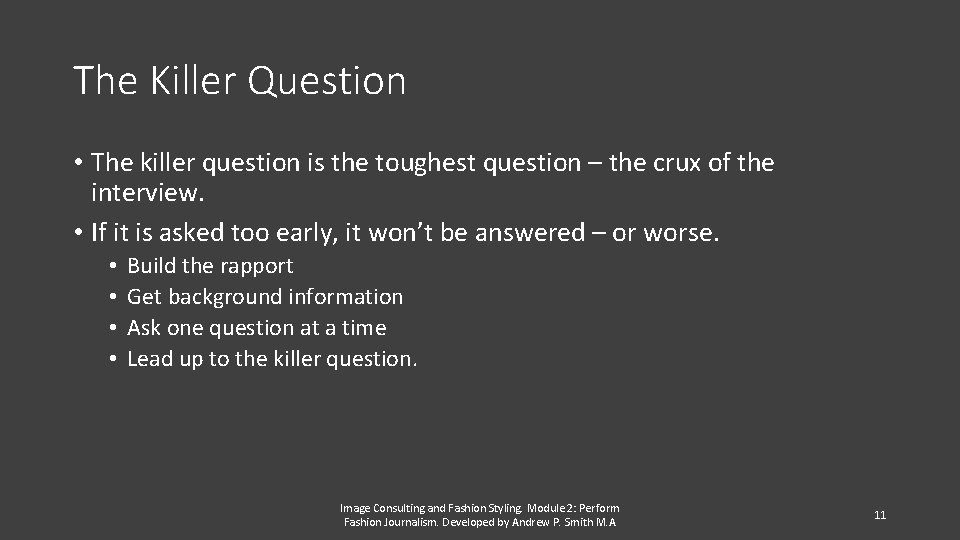 The Killer Question

• The killer question is the toughest question – the crux of the interview.
• If it is asked too early, it won't be answered – or worse.
  • Build the rapport
  • Get background information
  • Ask one question at a time
  • Lead up to the killer question.

Image Consulting and Fashion Styling. Module 2: Perform Fashion Journalism. Developed by Andrew P. Smith M.A

11